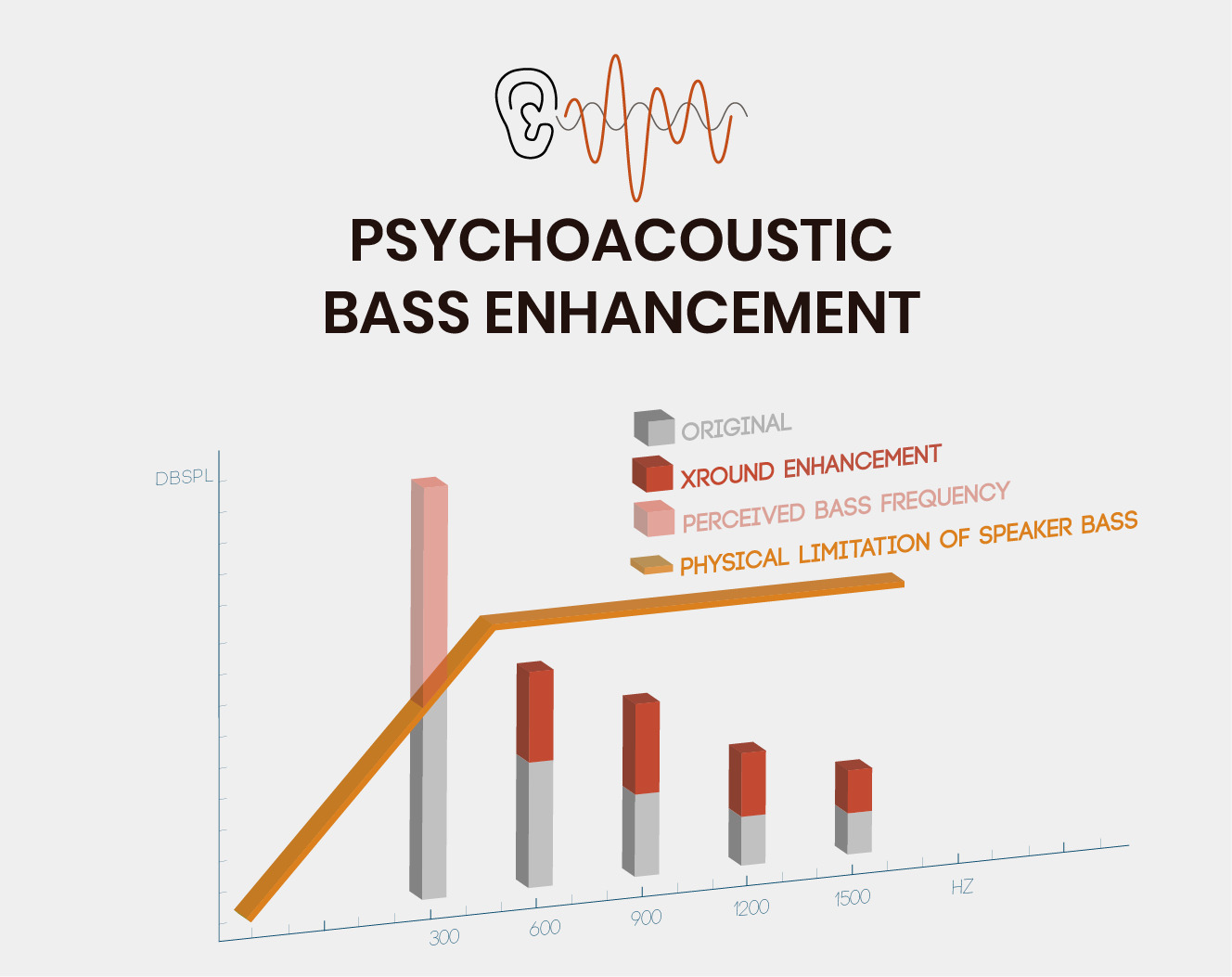 PSYCHOACOUSTIC
BASS ENHANCEMENT

ORIGINAL
XROUND ENHANCEMENT
PERCEIVED BASS FREQUENCY
PHYSICAL LIMITATION OF SPEAKER BASS

DBSPL

300
600
900
1200
1500
HZ